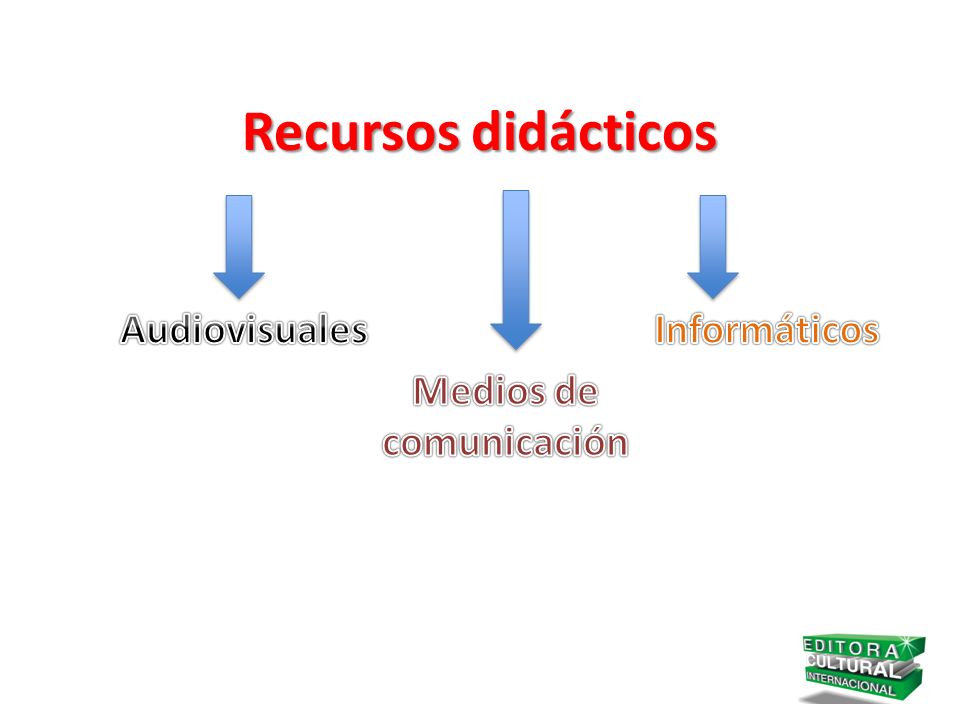 Recursos didácticos

Audiovisuales

Medios de comunicación

Informáticos

EDITORA CULTURAL INTERNACIONAL